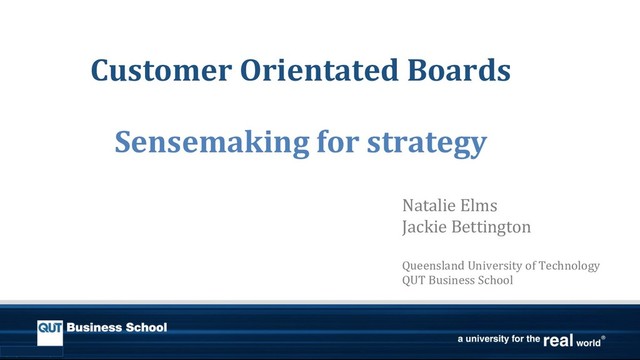 Customer Orientated Boards

Sensemaking for strategy

Natalie Elms
Jackie Bettington

Queensland University of Technology
QUT Business School

QUT Business School

a university for the real world®